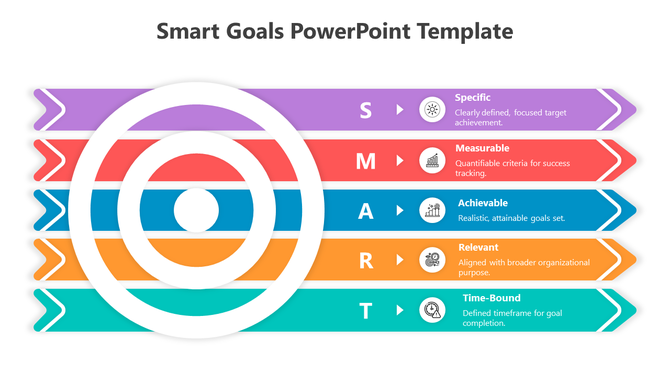 Smart Goals PowerPoint Template

S
Specific
Clearly defined, focused target achievement.

M
Measurable
Quantifiable criteria for success tracking.

A
Achievable
Realistic, attainable goals set.

R
Relevant
Aligned with broader organizational purpose.

T
Time-Bound
Defined timeframe for goal completion.